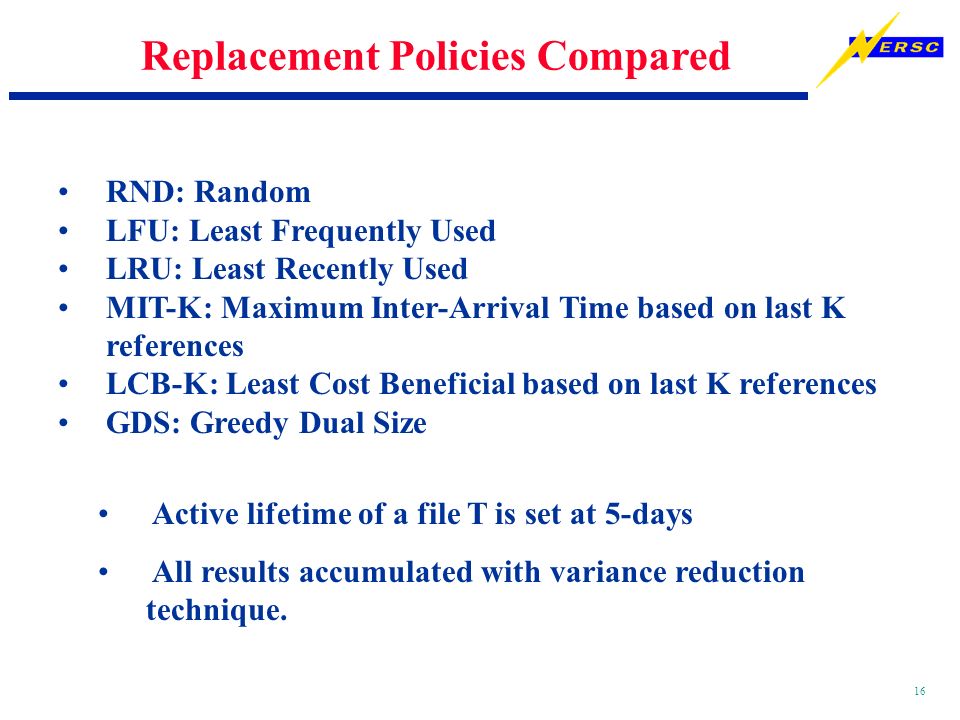 Replacement Policies Compared

NERSC

• RND: Random
• LFU: Least Frequently Used
• LRU: Least Recently Used
• MIT-K: Maximum Inter-Arrival Time based on last K references
• LCB-K: Least Cost Beneficial based on last K references
• GDS: Greedy Dual Size

• Active lifetime of a file T is set at 5-days

• All results accumulated with variance reduction technique.

16